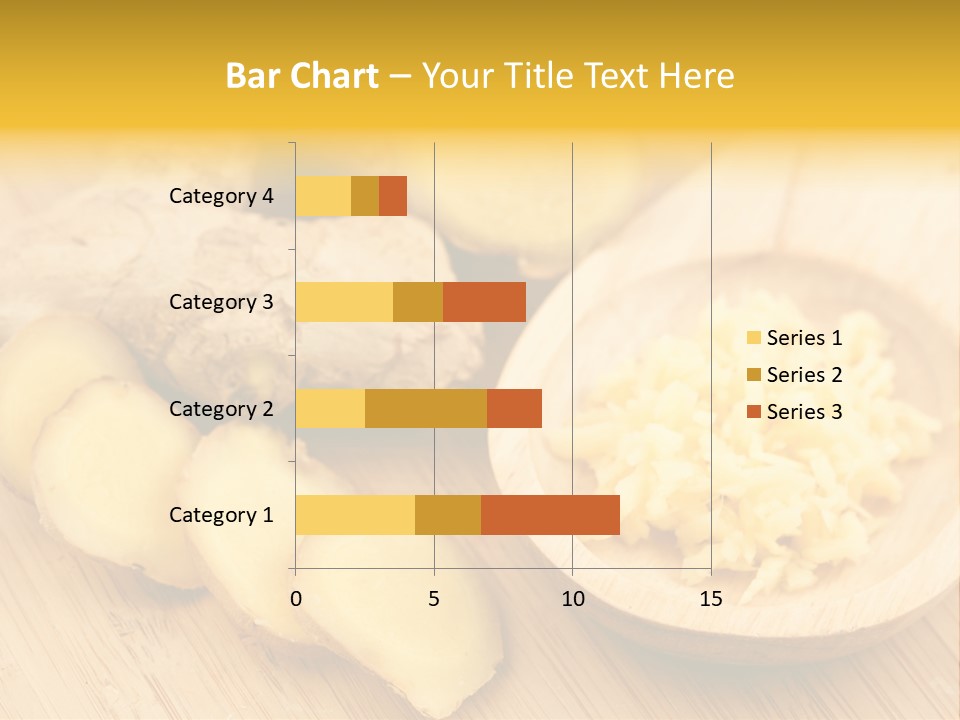 Bar Chart – Your Title Text Here

Category 4
Category 3
Category 2
Category 1

0
5
10
15

Series 1
Series 2
Series 3